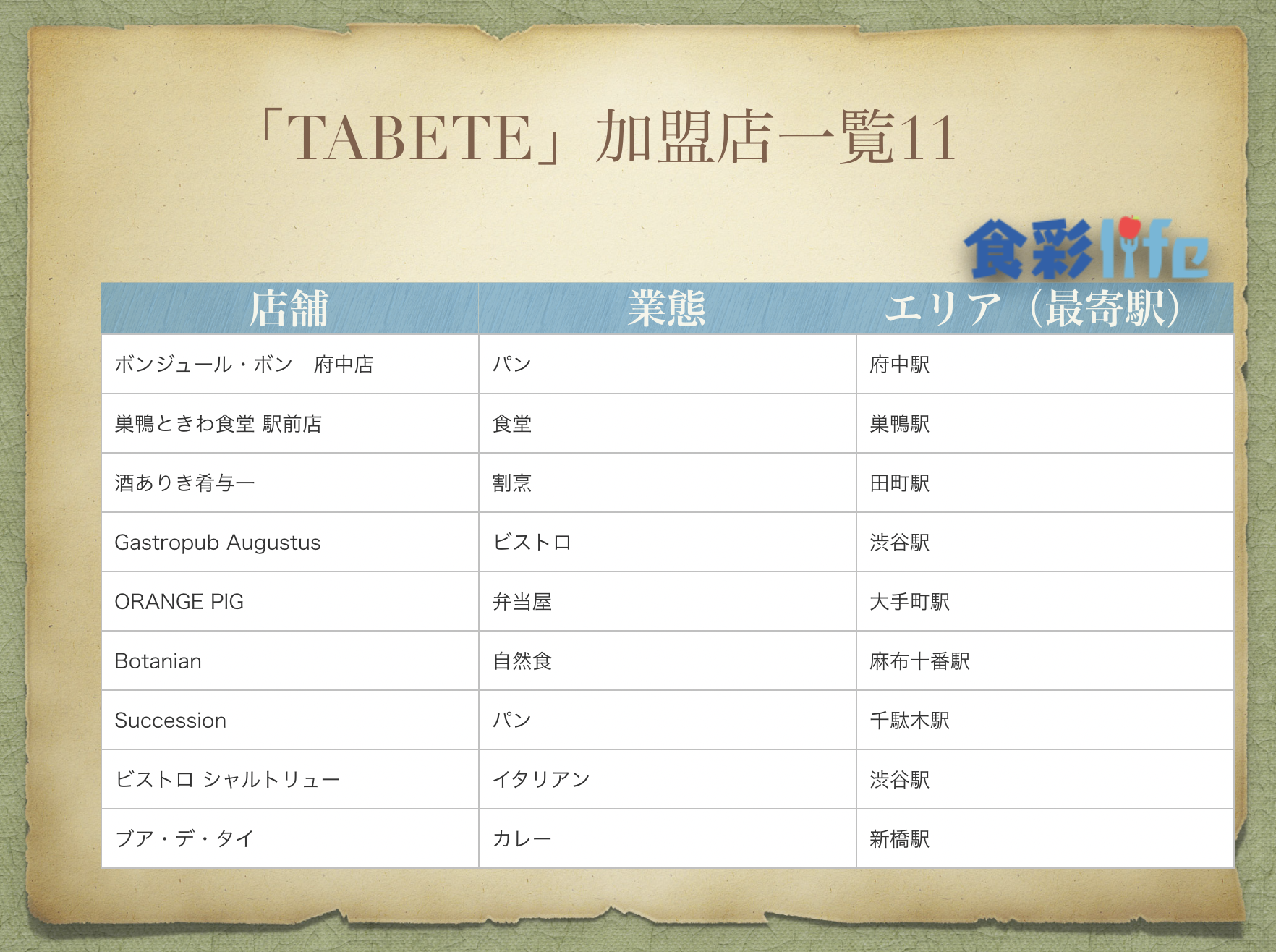 「TABETE」加盟店一覧11

食彩life

| 店舗 | 業態 | エリア（最寄駅） |
|---|---|---|
| ボンジュール・ボン　府中店 | パン | 府中駅 |
| 巣鴨ときわ食堂 駅前店 | 食堂 | 巣鴨駅 |
| 酒ありき肴与一 | 割烹 | 田町駅 |
| Gastropub Augustus | ビストロ | 渋谷駅 |
| ORANGE PIG | 弁当屋 | 大手町駅 |
| Botanian | 自然食 | 麻布十番駅 |
| Succession | パン | 千駄木駅 |
| ビストロ シャルトリュー | イタリアン | 渋谷駅 |
| ブア・デ・タイ | カレー | 新橋駅 |